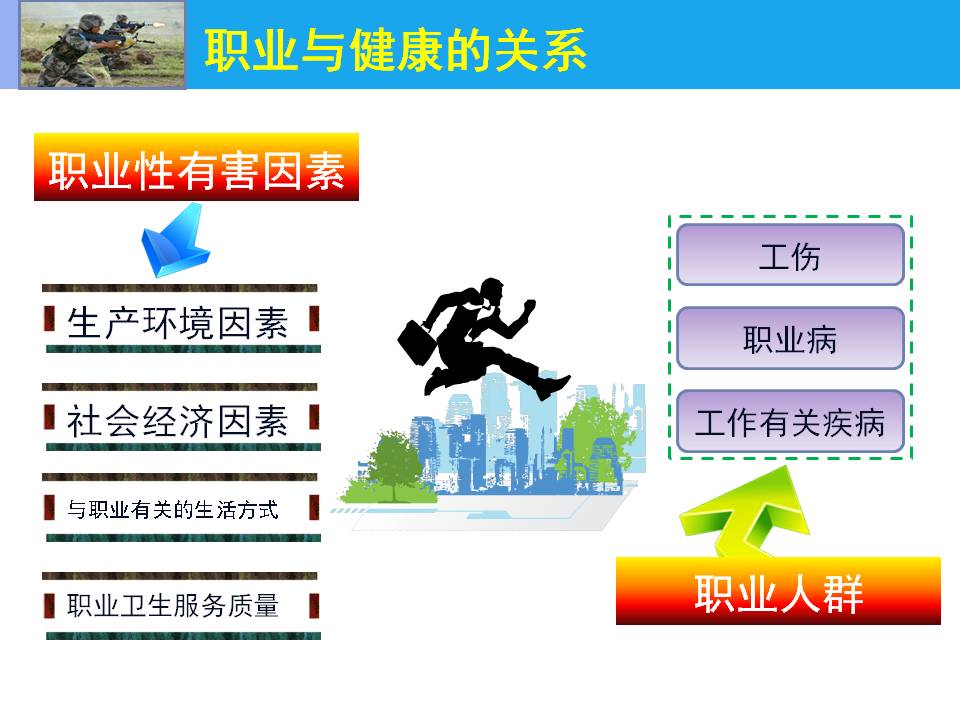 职业与健康的关系

职业性有害因素

生产环境因素

社会经济因素

与职业有关的生活方式

职业卫生服务质量

工伤

职业病

工作有关疾病

职业人群